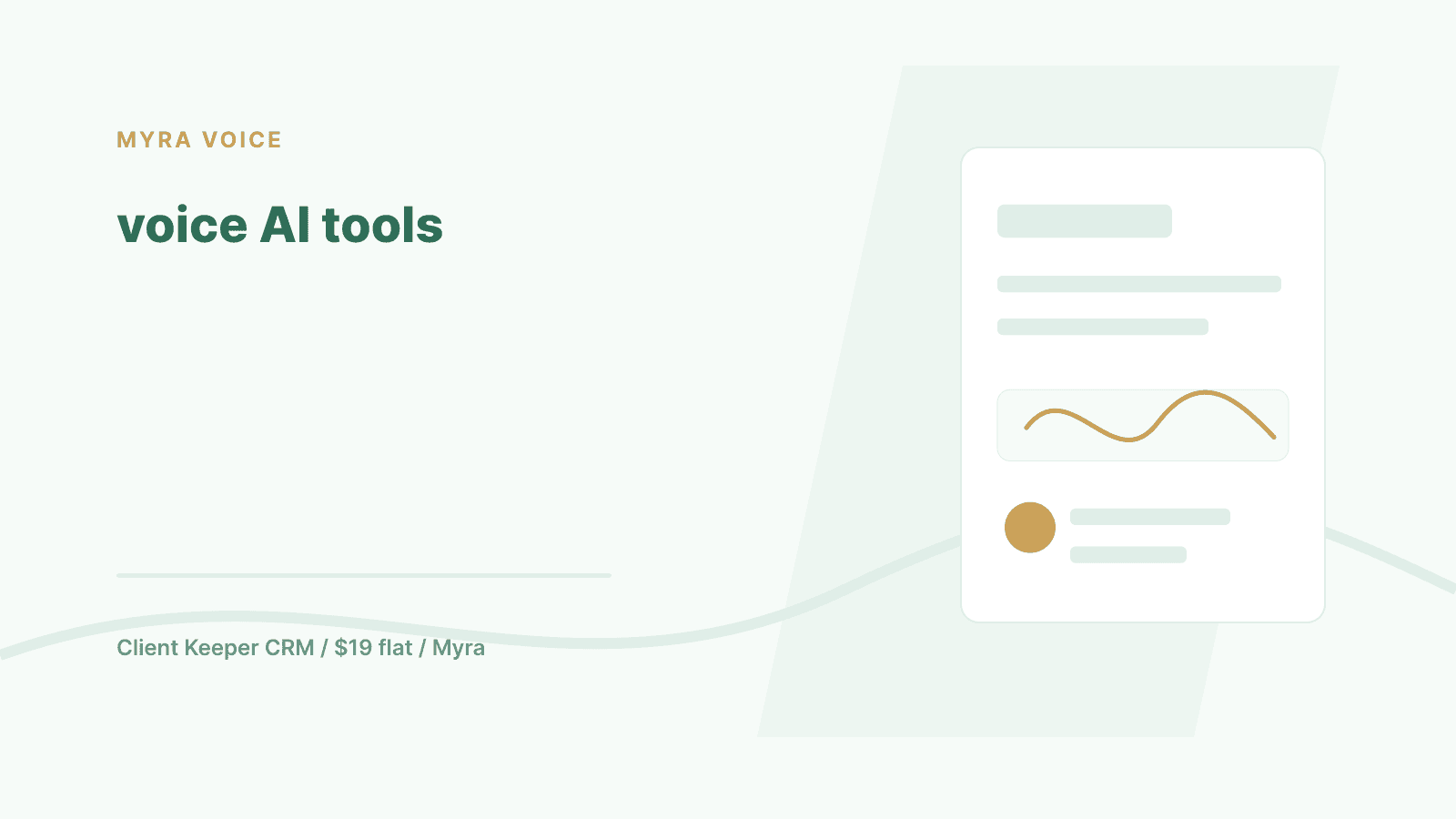 MYRA VOICE

voice AI tools

Client Keeper CRM / \$19 flat / Myra